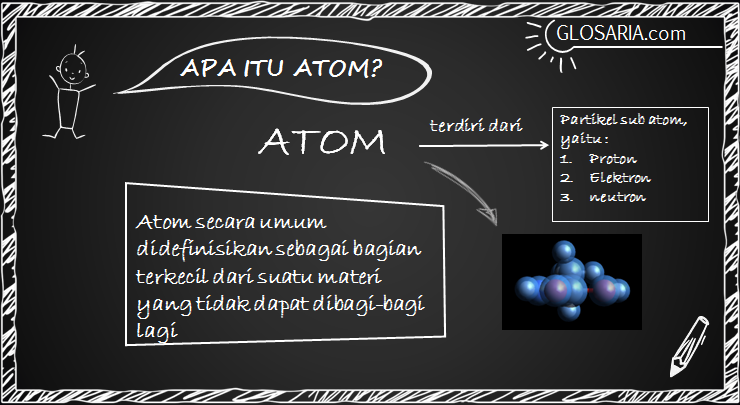 GLOSARIA.com

APA ITU ATOM?

ATOM

terdiri dari

Partikel sub atom, yaitu :
1. Proton
2. Elektron
3. neutron

Atom secara umum didefinisikan sebagai bagian terkecil dari suatu materi yang tidak dapat dibagi-bagi lagi